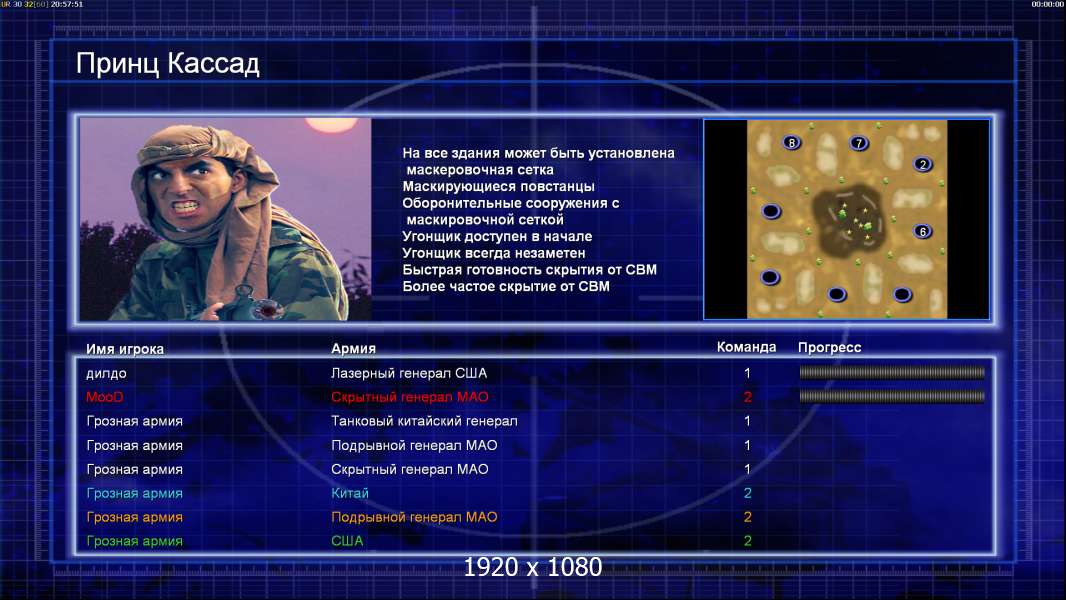 UR 30 32[60] 20:57:51

00:00:00

Принц Кассад

На все здания может быть установлена маскеровочная сетка
Маскирующиеся повстанцы
Оборонительные сооружения с маскировочной сеткой
Угонщик доступен в начале
Угонщик всегда незаметен
Быстрая готовность скрытия от СВМ
Более частое скрытие от СВМ

8 7 2 6

| Имя игрока | Армия | Команда | Прогресс |
|---|---|---|---|
| дилдо | Лазерный генерал США | 1 | |
| MooD | Скрытный генерал МАО | 2 | |
| Грозная армия | Танковый китайский генерал | 1 | |
| Грозная армия | Подрывной генерал МАО | 1 | |
| Грозная армия | Скрытный генерал МАО | 1 | |
| Грозная армия | Китай | 2 | |
| Грозная армия | Подрывной генерал МАО | 2 | |
| Грозная армия | США | 2 | |

1920 x 1080